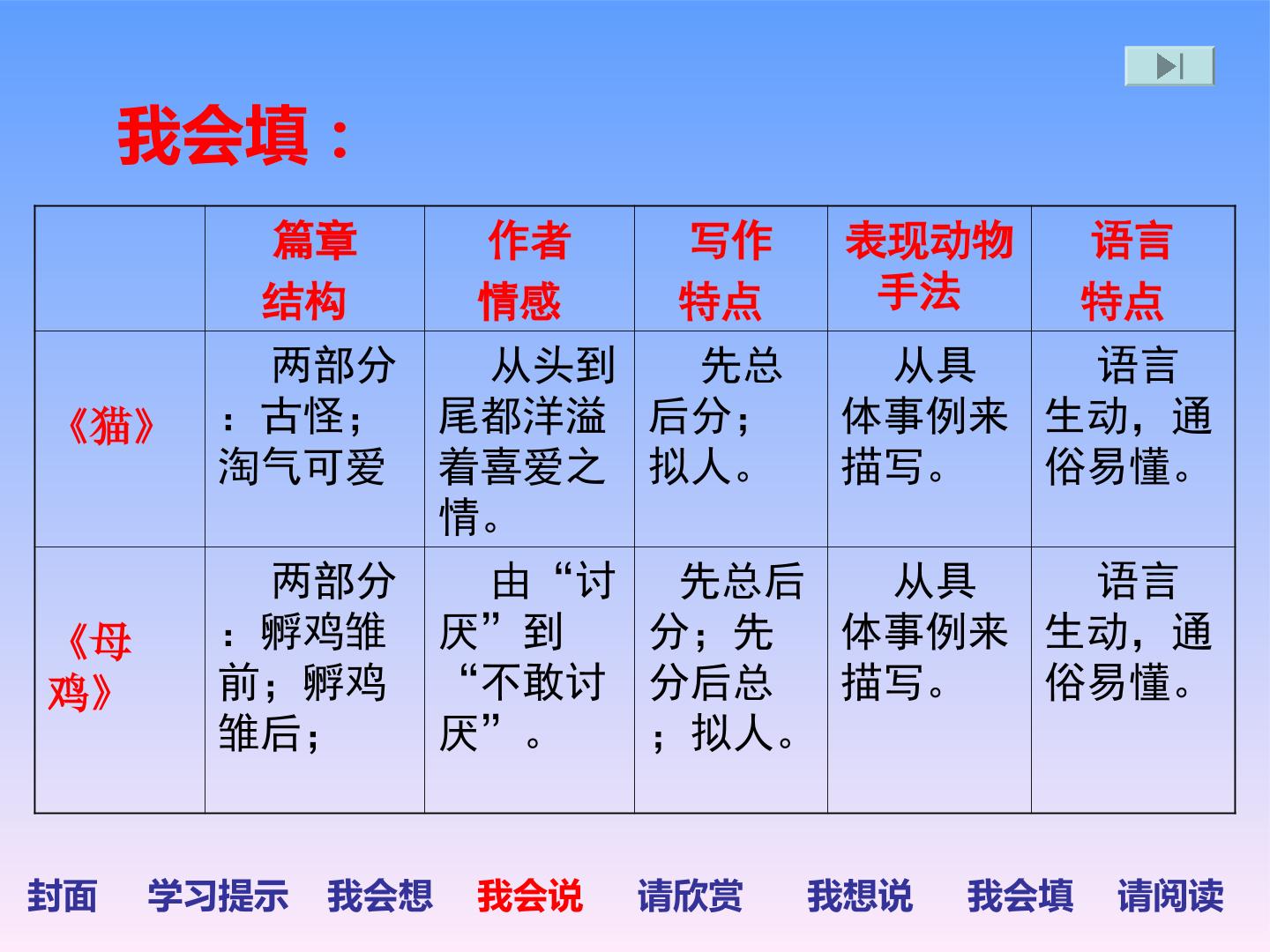 我会填：

|  | 篇章结构 | 作者情感 | 写作特点 | 表现动物手法 | 语言特点 |
|---|---|---|---|---|---|
| 《猫》 | 两部分：古怪；淘气可爱 | 从头到尾都洋溢着喜爱之情。 | 先总后分；拟人。 | 从具体事例来描写。 | 语言生动，通俗易懂。 |
| 《母鸡》 | 两部分：孵鸡雏前；孵鸡雏后； | 由“讨厌”到“不敢讨厌”。 | 先总后分；先分后总；拟人。 | 从具体事例来描写。 | 语言生动，通俗易懂。 |

封面 学习提示 我会想 我会说 请欣赏 我想说 我会填 请阅读